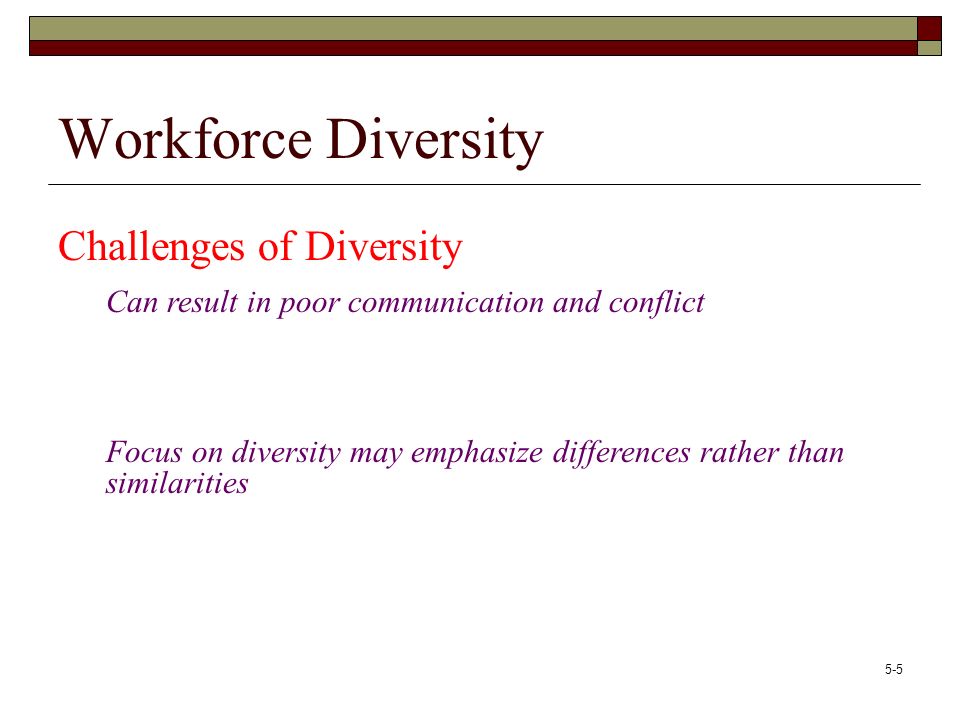 Workforce Diversity

Challenges of Diversity

Can result in poor communication and conflict

Focus on diversity may emphasize differences rather than similarities

5-5